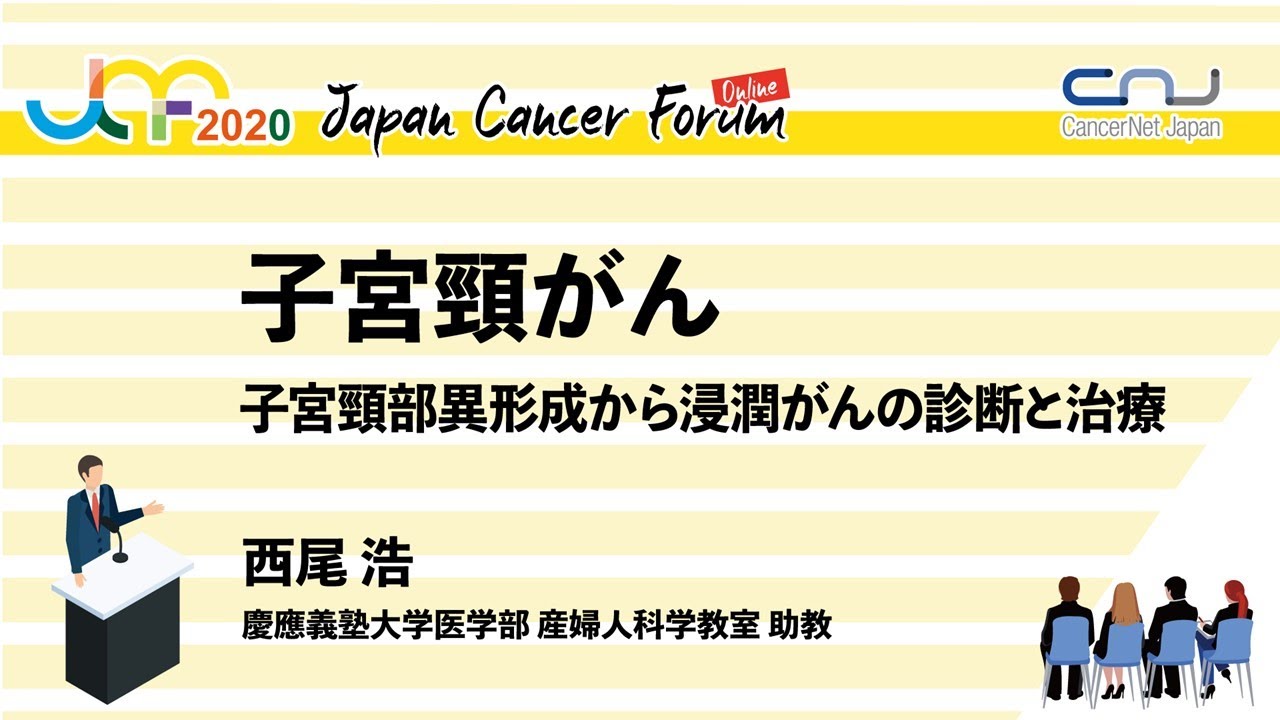 JCF 2020 Japan Cancer Forum Online

CNJ CancerNet Japan

子宮頸がん

子宮頸部異形成から浸潤がんの診断と治療

西尾 浩

慶應義塾大学医学部 産婦人科学教室 助教